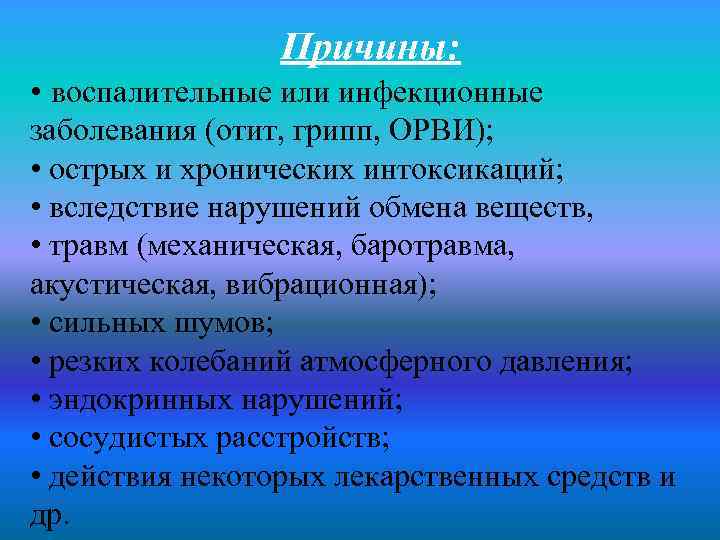 Причины:

• воспалительные или инфекционные заболевания (отит, грипп, ОРВИ);
• острых и хронических интоксикаций;
• вследствие нарушений обмена веществ,
• травм (механическая, баротравма, акустическая, вибрационная);
• сильных шумов;
• резких колебаний атмосферного давления;
• эндокринных нарушений;
• сосудистых расстройств;
• действия некоторых лекарственных средств и др.